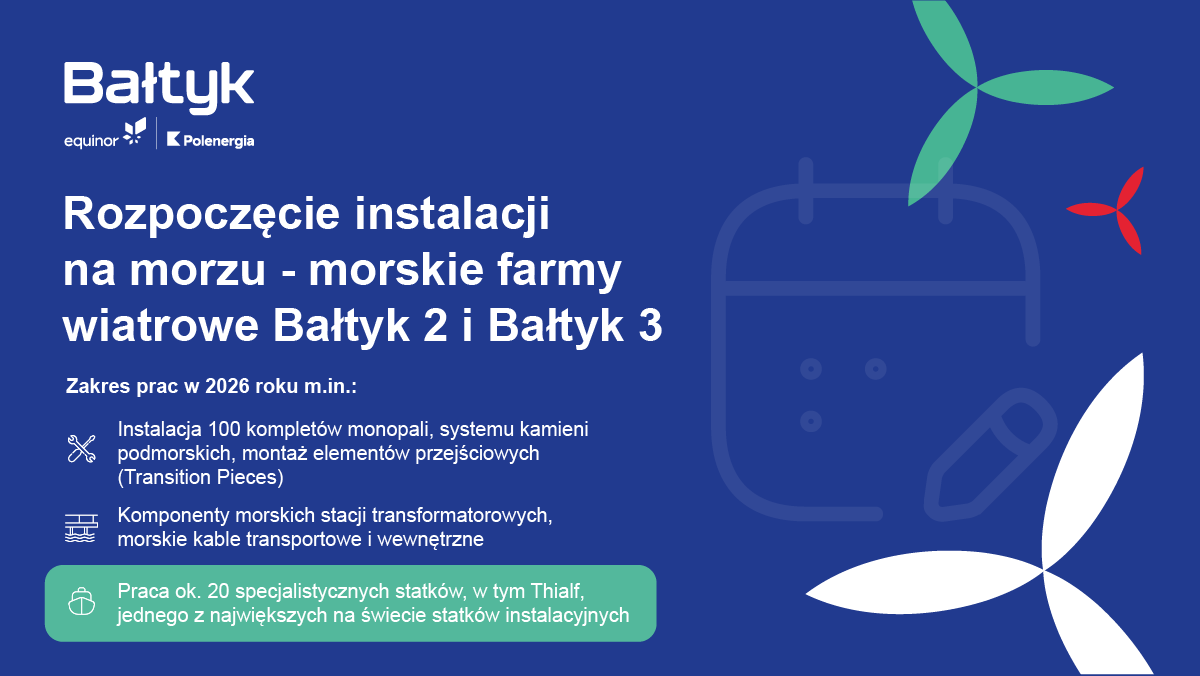 Bałtyk
equinor | Polenergia

Rozpoczęcie instalacji na morzu - morskie farmy wiatrowe Bałtyk 2 i Bałtyk 3

Zakres prac w 2026 roku m.in.:

Instalacja 100 kompletów monopali, systemu kamieni podmorskich, montaż elementów przejściowych (Transition Pieces)

Komponenty morskich stacji transformatorowych, morskie kable transportowe i wewnętrzne

Praca ok. 20 specjalistycznych statków, w tym Thialf, jednego z największych na świecie statków instalacyjnych